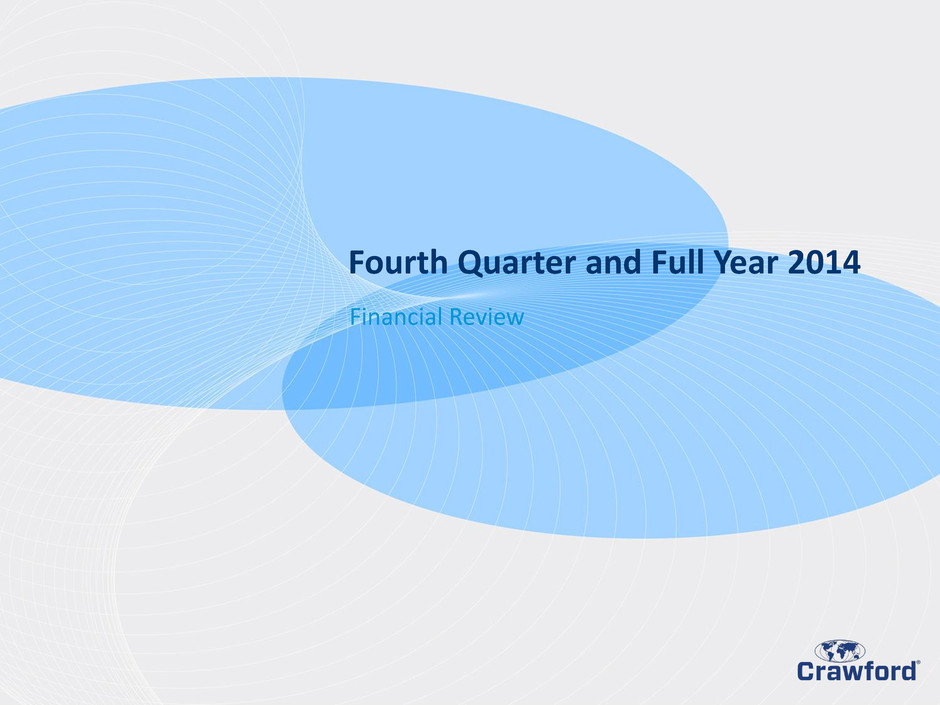 Fourth Quarter and Full Year 2014

Financial Review

Crawford®